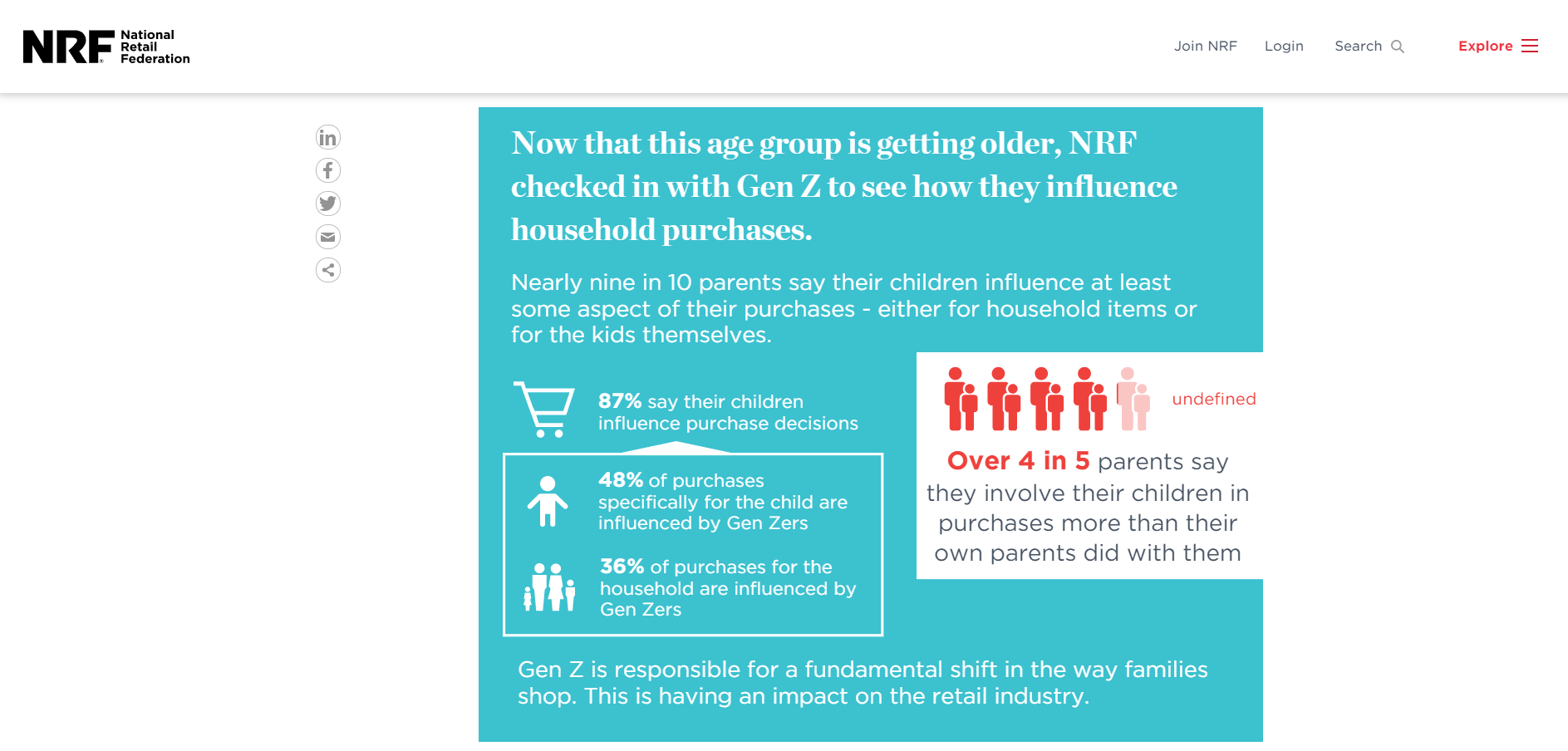 NRF National Retail Federation

Join NRF Login Search Explore

Now that this age group is getting older, NRF checked in with Gen Z to see how they influence household purchases.

Nearly nine in 10 parents say their children influence at least some aspect of their purchases - either for household items or for the kids themselves.

87% say their children influence purchase decisions

48% of purchases specifically for the child are influenced by Gen Zers

36% of purchases for the household are influenced by Gen Zers

undefined

Over 4 in 5 parents say they involve their children in purchases more than their own parents did with them

Gen Z is responsible for a fundamental shift in the way families shop. This is having an impact on the retail industry.